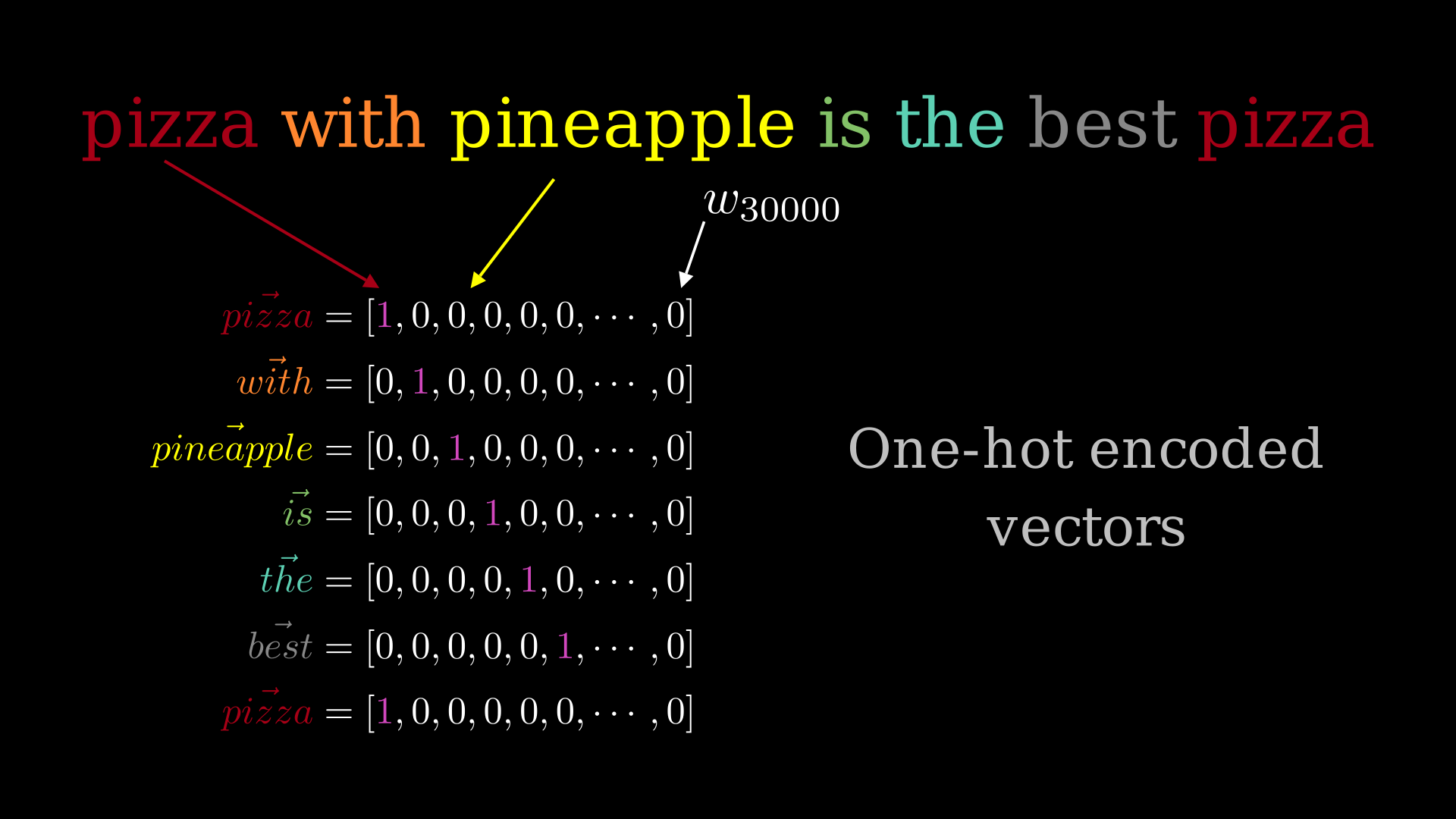 pizza with pineapple is the best pizza

$w_{30000}$

$\vec{pizza} = [1, 0, 0, 0, 0, 0, \cdots, 0]$

$\vec{with} = [0, 1, 0, 0, 0, 0, \cdots, 0]$

$\vec{pineapple} = [0, 0, 1, 0, 0, 0, \cdots, 0]$

$\vec{is} = [0, 0, 0, 1, 0, 0, \cdots, 0]$

$\vec{the} = [0, 0, 0, 0, 1, 0, \cdots, 0]$

$\vec{best} = [0, 0, 0, 0, 0, 1, \cdots, 0]$

$\vec{pizza} = [1, 0, 0, 0, 0, 0, \cdots, 0]$

One-hot encoded vectors